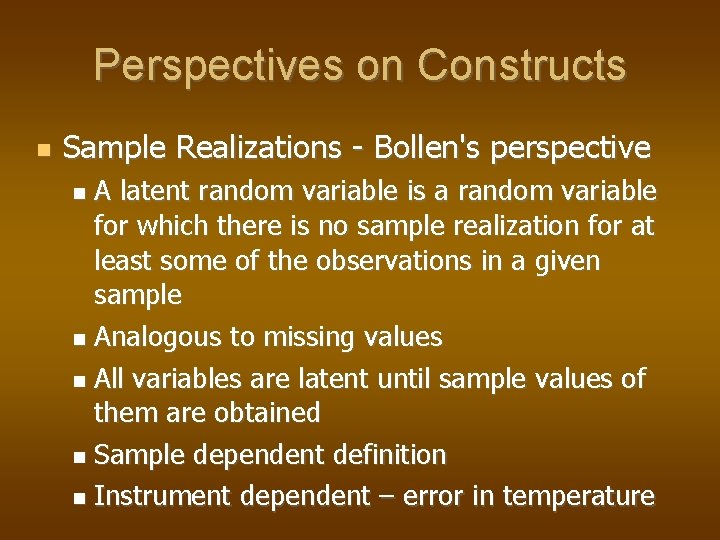 Perspectives on Constructs

Sample Realizations - Bollen's perspective

A latent random variable is a random variable for which there is no sample realization for at least some of the observations in a given sample

Analogous to missing values

All variables are latent until sample values of them are obtained

Sample dependent definition

Instrument dependent – error in temperature